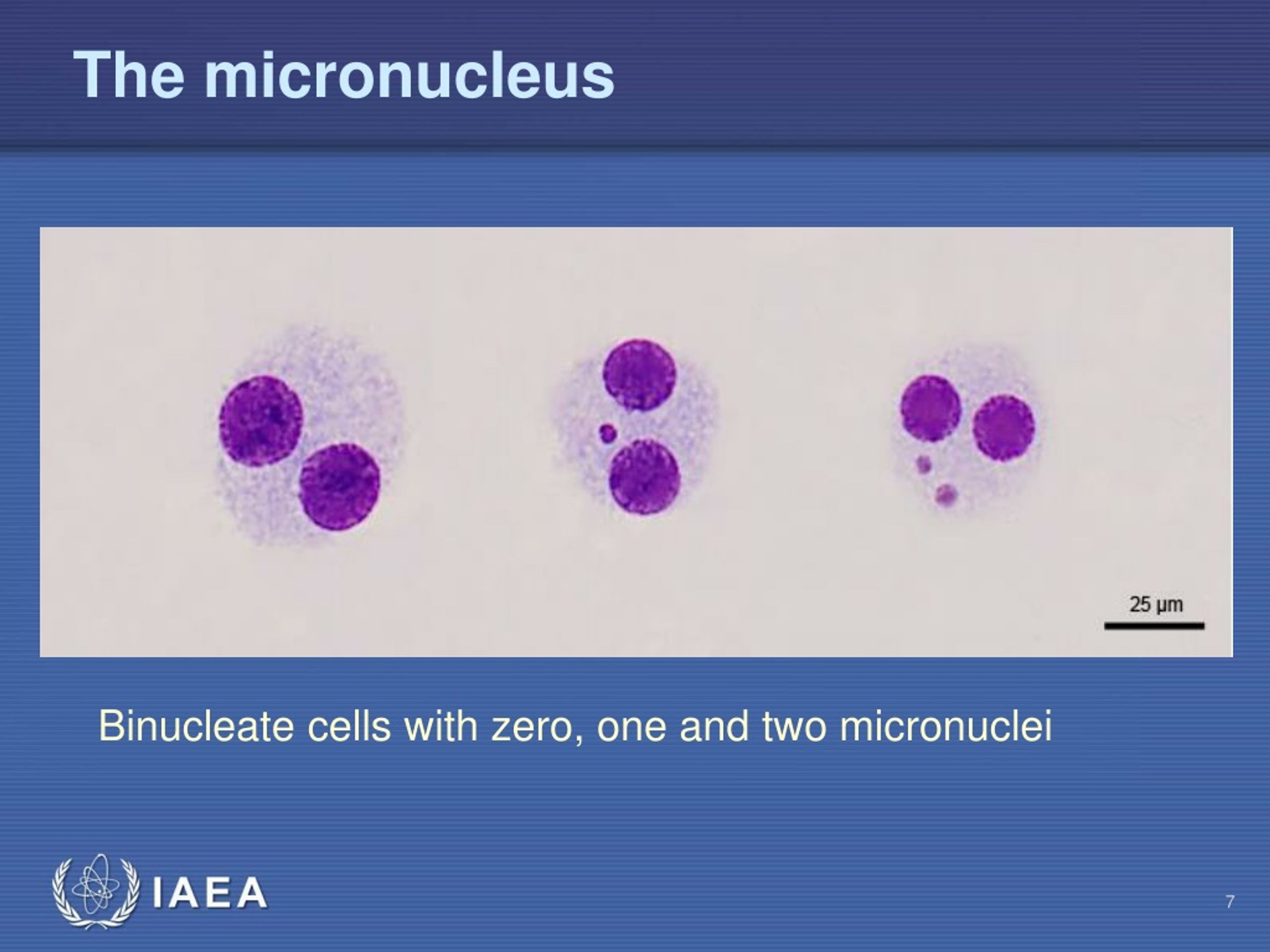 The micronucleus

25 µm

Binucleate cells with zero, one and two micronuclei

IAEA

7